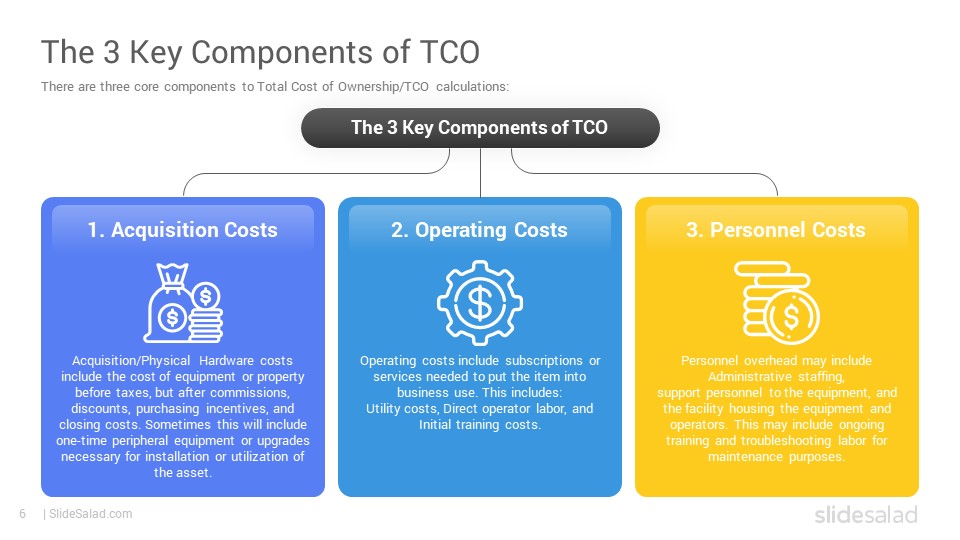 The 3 Key Components of TCO

There are three core components to Total Cost of Ownership/TCO calculations:

The 3 Key Components of TCO

1. Acquisition Costs

Acquisition/Physical Hardware costs include the cost of equipment or property before taxes, but after commissions, discounts, purchasing incentives, and closing costs. Sometimes this will include one-time peripheral equipment or upgrades necessary for installation or utilization of the asset.

2. Operating Costs

Operating costs include subscriptions or services needed to put the item into business use. This includes: Utility costs, Direct operator labor, and Initial training costs.

3. Personnel Costs

Personnel overhead may include Administrative staffing, support personnel to the equipment, and the facility housing the equipment and operators. This may include ongoing training and troubleshooting labor for maintenance purposes.

6 | SlideSalad.com

slidesalad